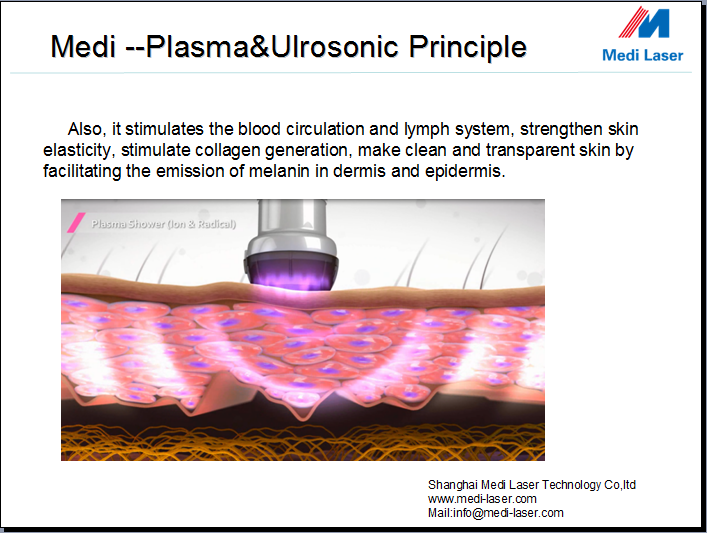 Medi --Plasma&Ulrosonic Principle

Medi Laser

Also, it stimulates the blood circulation and lymph system, strengthen skin elasticity, stimulate collagen generation, make clean and transparent skin by facilitating the emission of melanin in dermis and epidermis.

Plasma Shower (Ion & Radical)

Shanghai Medi Laser Technology Co,ltd
www.medi-laser.com
Mail:info@medi-laser.com